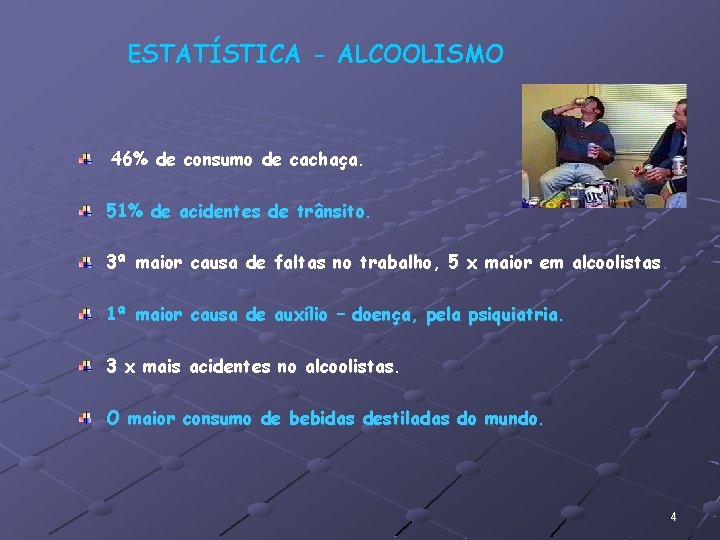 ESTATÍSTICA - ALCOOLISMO

46% de consumo de cachaça.

51% de acidentes de trânsito.

3ª maior causa de faltas no trabalho, 5 x maior em alcoolistas.

1ª maior causa de auxílio – doença, pela psiquiatria.

3 x mais acidentes no alcoolistas.

O maior consumo de bebidas destiladas do mundo.

4